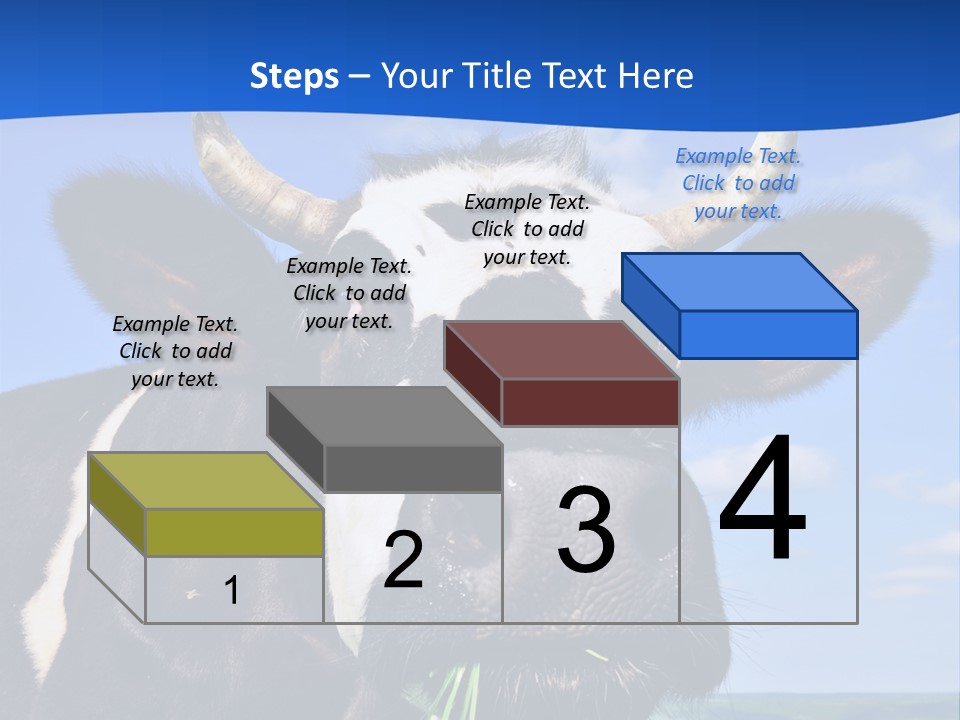 Steps – Your Title Text Here

Example Text. Click to add your text.

Example Text. Click to add your text.

Example Text. Click to add your text.

Example Text. Click to add your text.

1

2

3

4